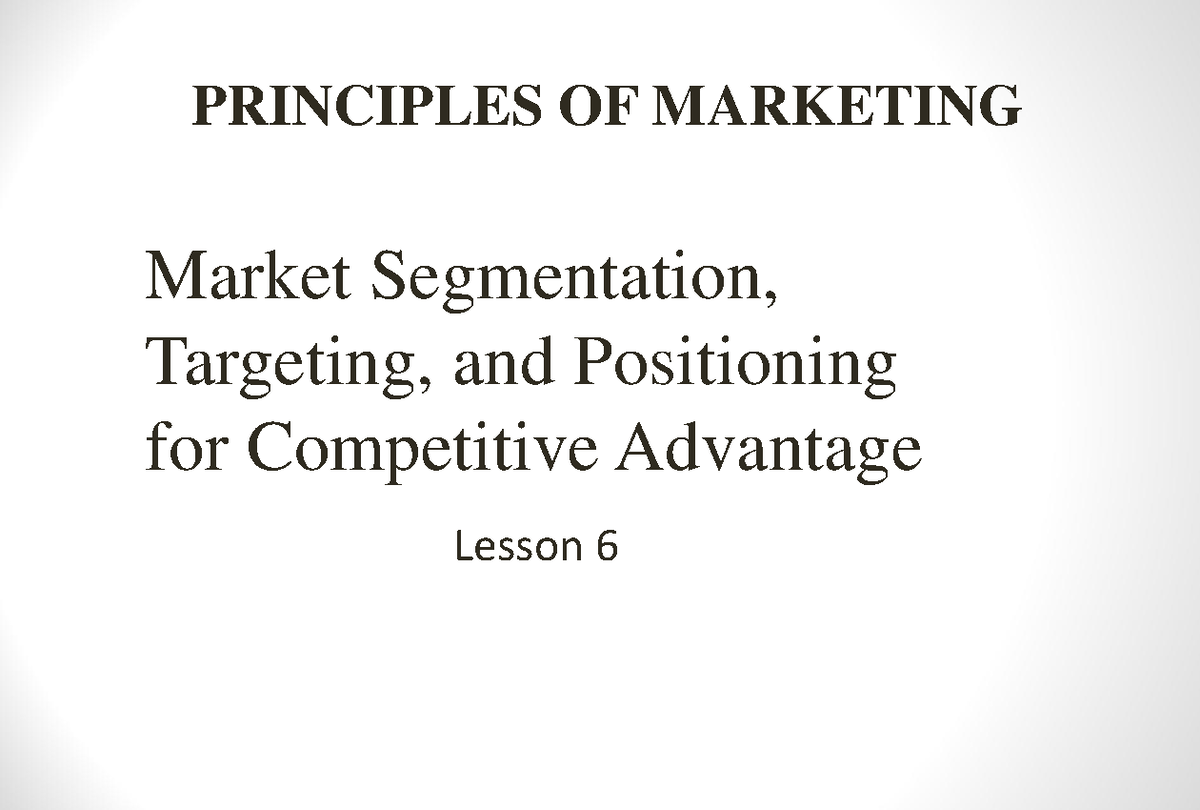 PRINCIPLES OF MARKETING

Market Segmentation, Targeting, and Positioning for Competitive Advantage

Lesson 6